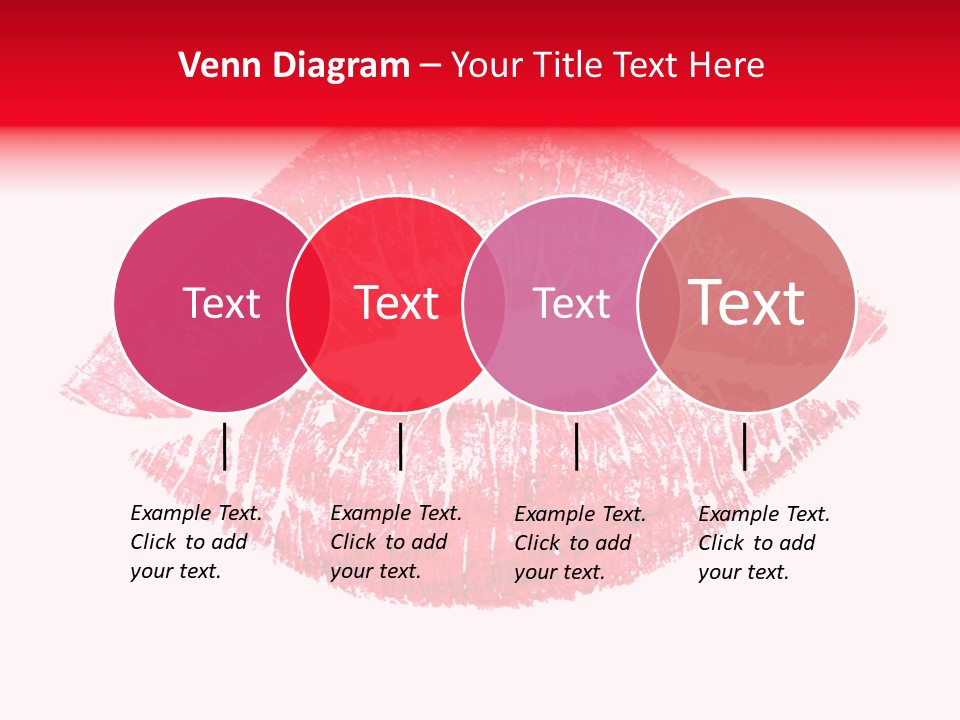 Venn Diagram – Your Title Text Here

Text

Text

Text

Text

Example Text. Click to add your text.

Example Text. Click to add your text.

Example Text. Click to add your text.

Example Text. Click to add your text.